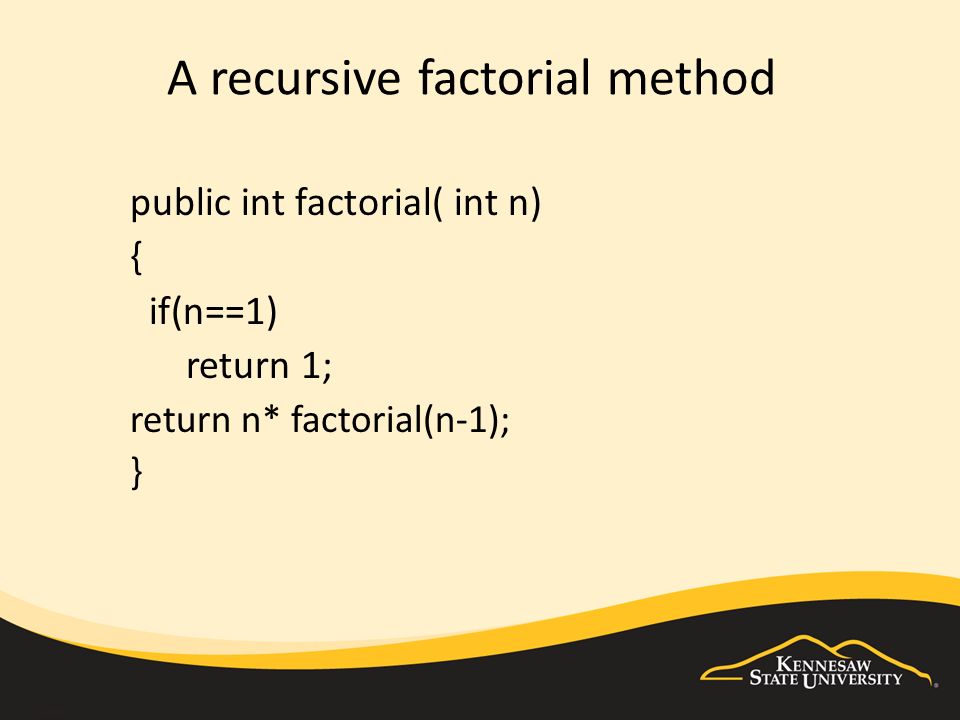 A recursive factorial method

public int factorial( int n)
{
  if(n==1)
     return 1;
return n* factorial(n-1);
}

KENNESAW STATE UNIVERSITY